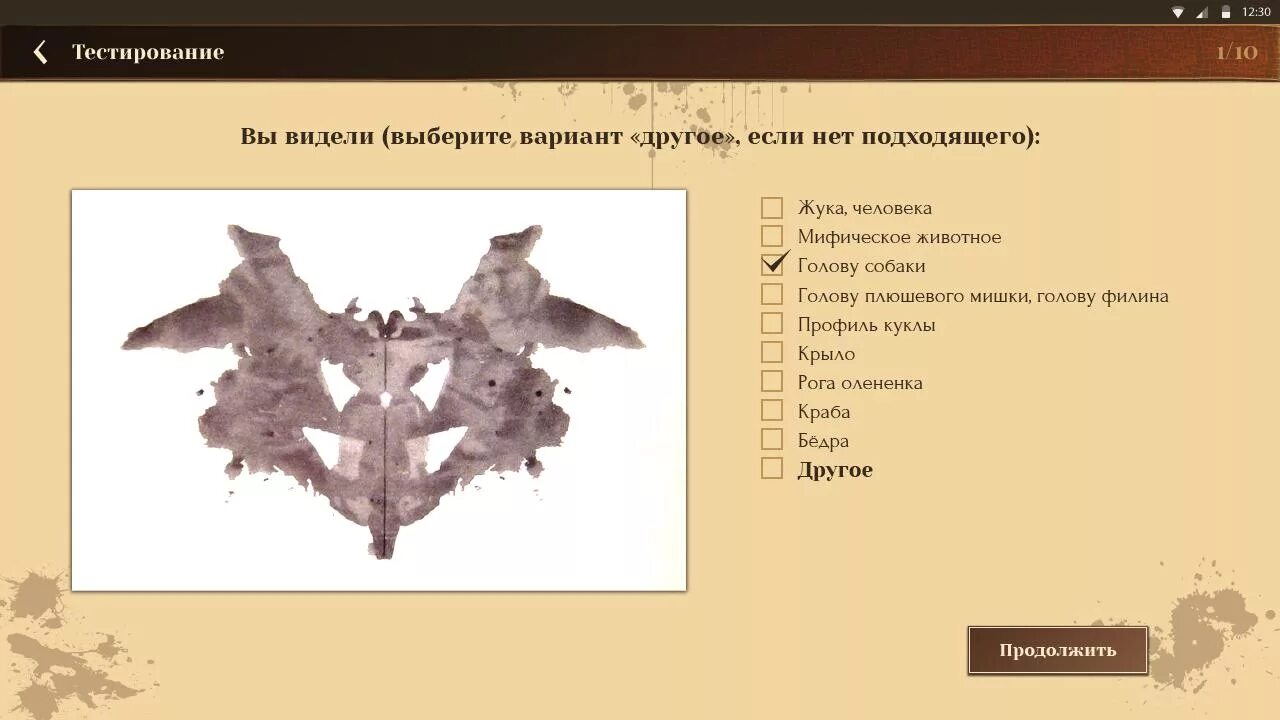 12:30

Тестирование

1/10

Вы видели (выберите вариант «другое», если нет подходящего):

Жука, человека
Мифическое животное
Голову собаки
Голову плюшевого мишки, голову филина
Профиль куклы
Крыло
Рога олененка
Краба
Бёдра
Другое

Продолжить